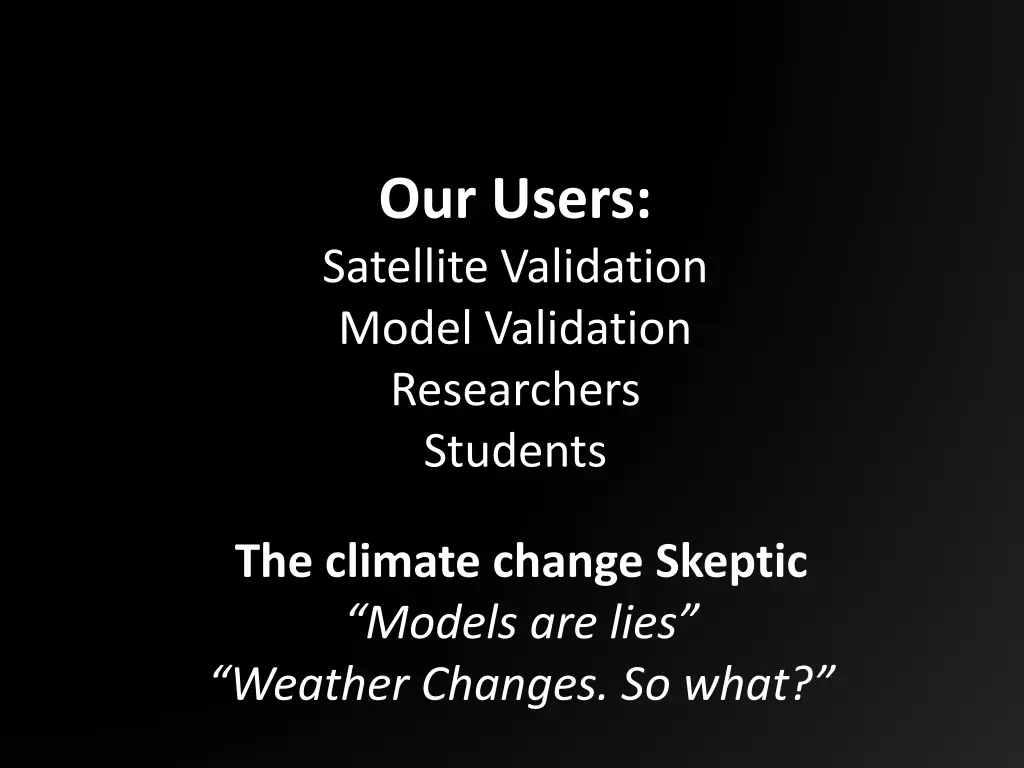 Our Users:
Satellite Validation
Model Validation
Researchers
Students

The climate change Skeptic
“Models are lies”
“Weather Changes. So what?”